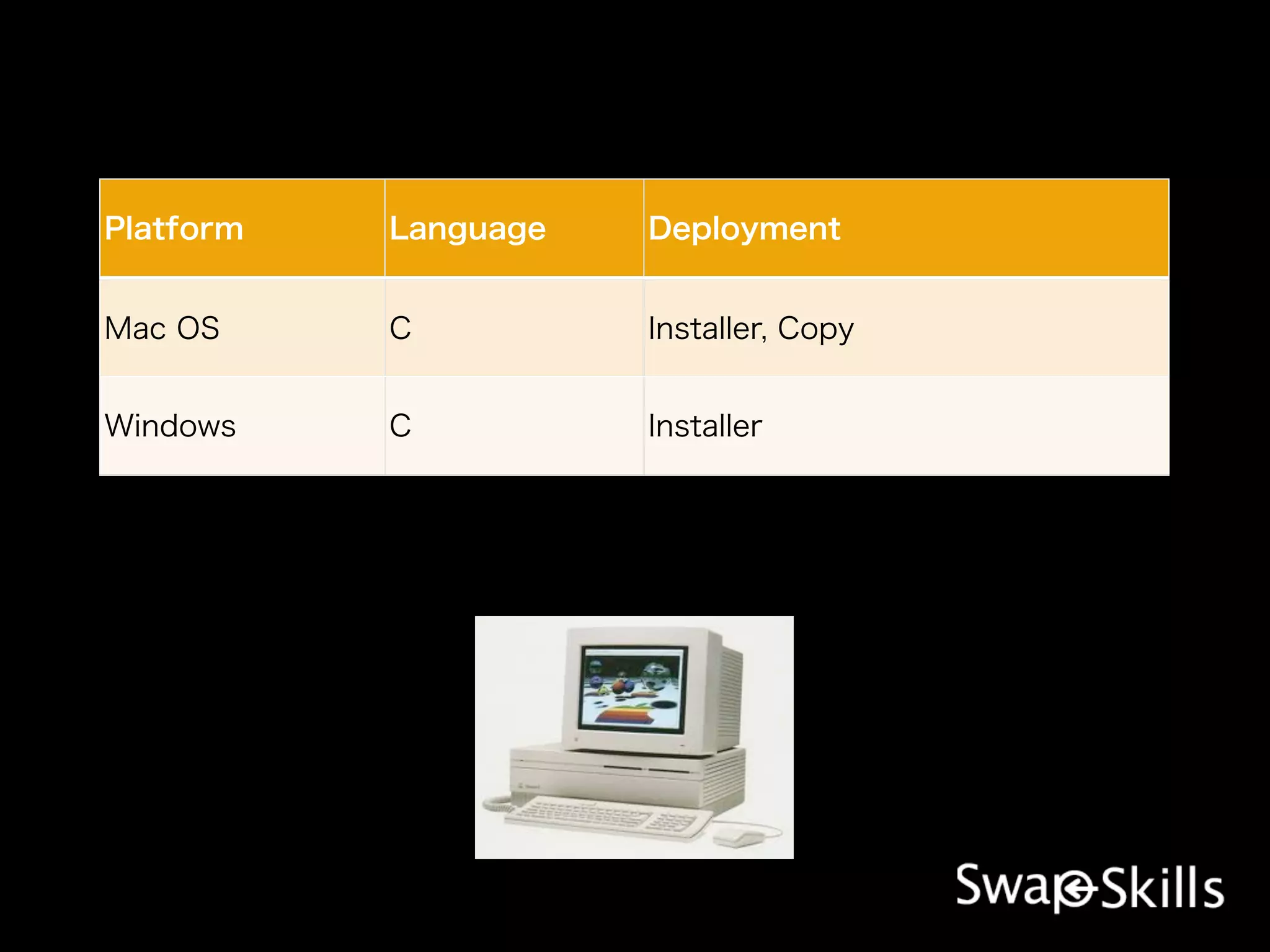 | Platform | Language | Deployment |
|---|---|---|
| Mac OS | C | Installer, Copy |
| Windows | C | Installer |

SwapSkills